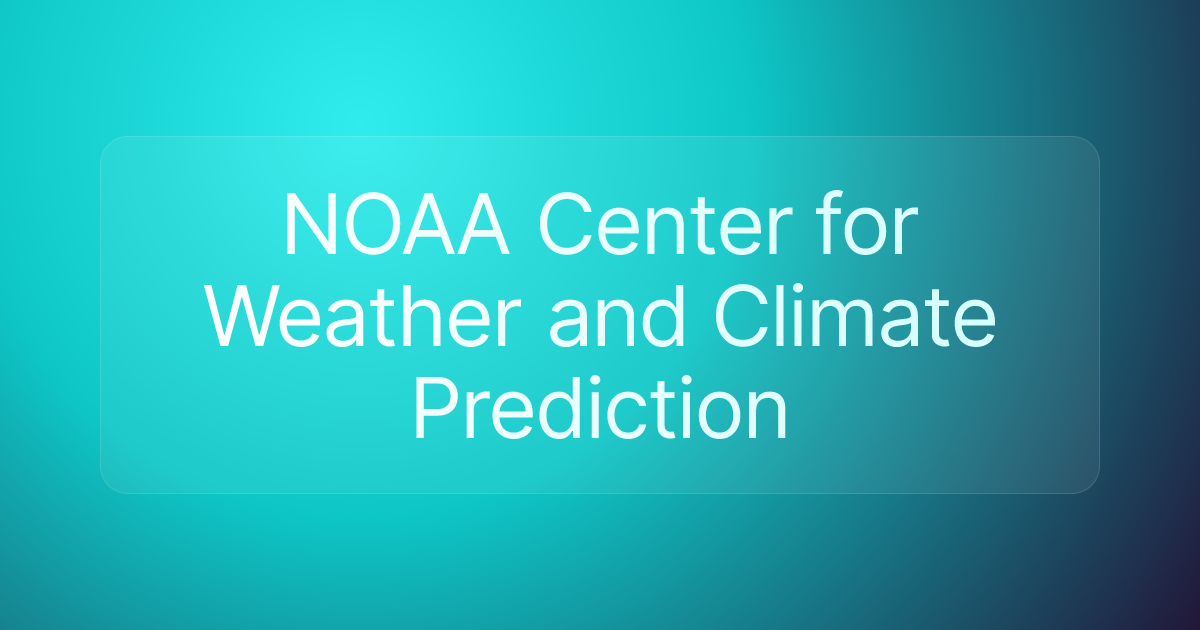 NOAA Center for Weather and Climate Prediction